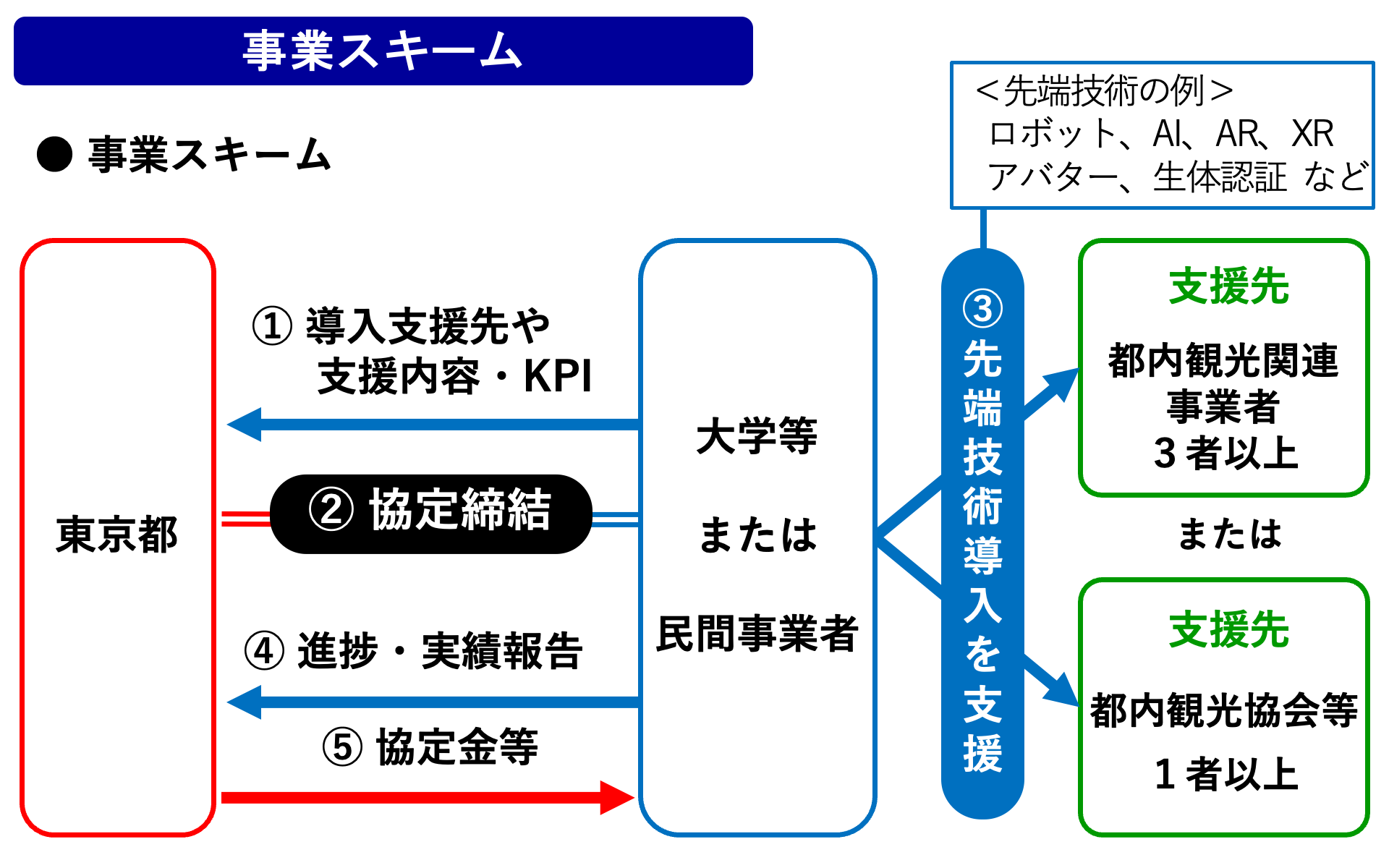 事業スキーム

● 事業スキーム

＜先端技術の例＞
ロボット、AI、AR、XR
アバター、生体認証 など

東京都

① 導入支援先や
支援内容・KPI

② 協定締結

④ 進捗・実績報告

⑤ 協定金等

大学等

または

民間事業者

③先端技術導入を支援

支援先

都内観光関連
事業者
３者以上

または

支援先

都内観光協会等

１者以上